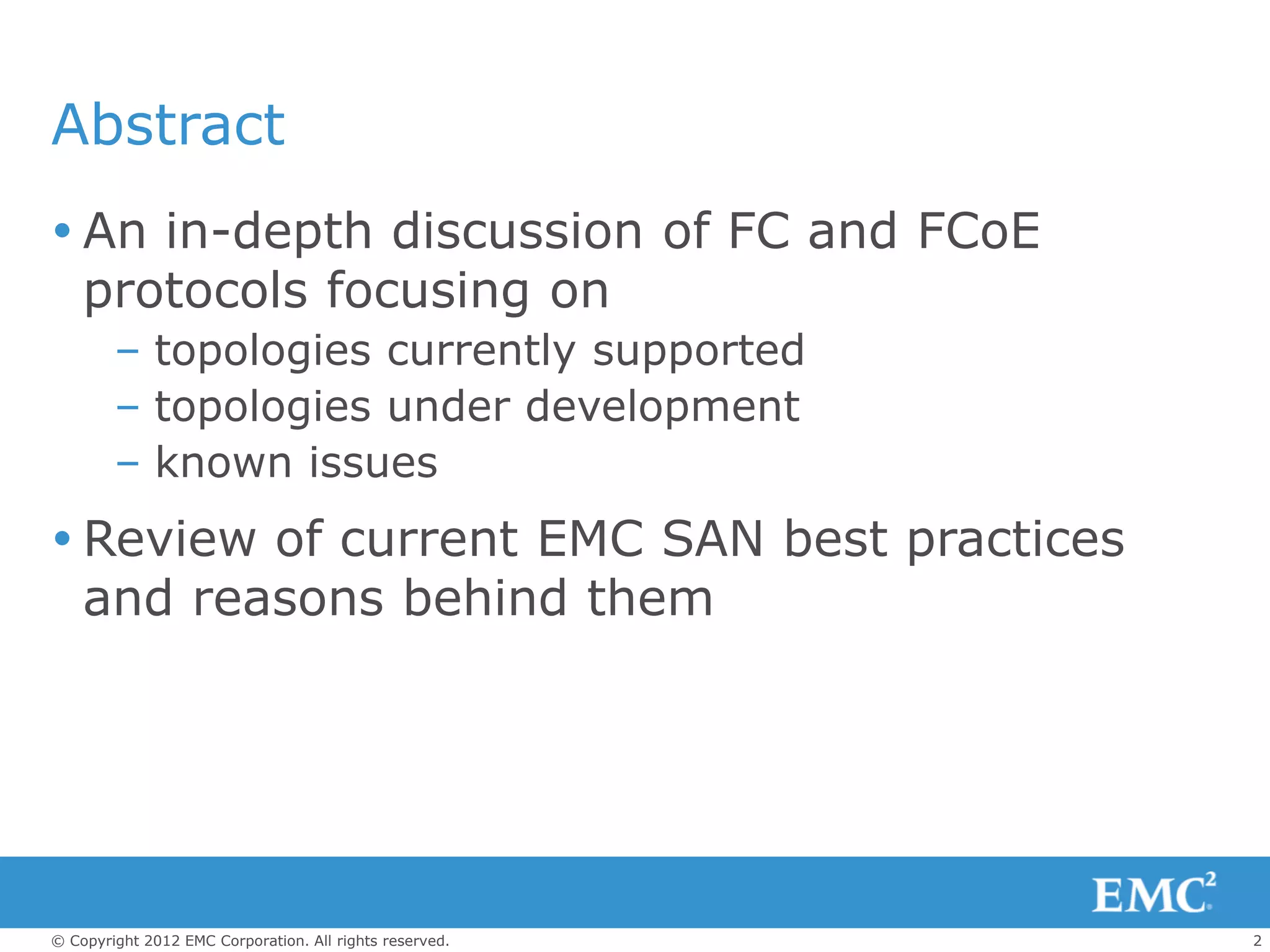 Abstract

• An in-depth discussion of FC and FCoE protocols focusing on
  – topologies currently supported
  – topologies under development
  – known issues

• Review of current EMC SAN best practices and reasons behind them

EMC$^2$

© Copyright 2012 EMC Corporation. All rights reserved.

2